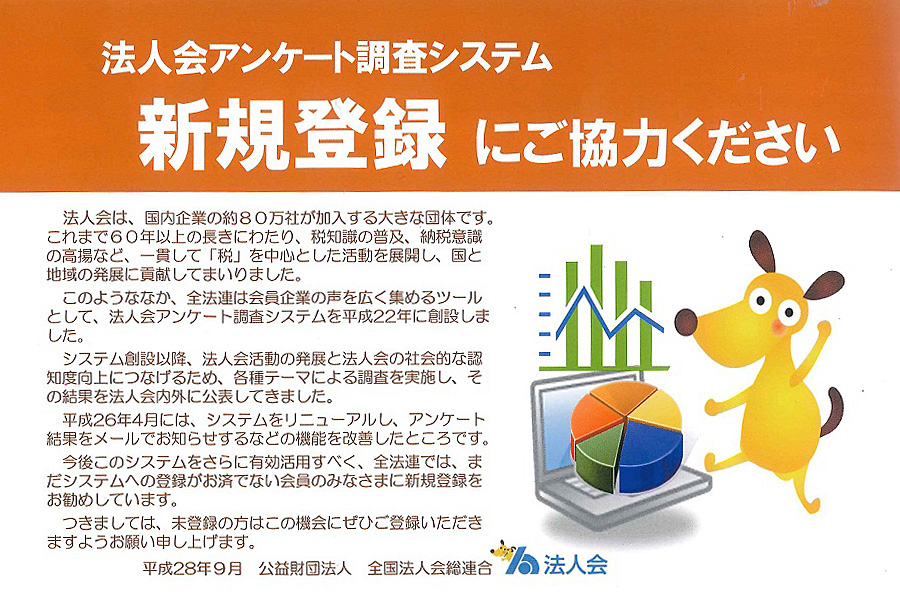 法人会アンケート調査システム

新規登録 にご協力ください

法人会は、国内企業の約８０万社が加入する大きな団体です。これまで６０年以上の長きにわたり、税知識の普及、納税意識の高揚など、一貫して「税」を中心とした活動を展開し、国と地域の発展に貢献してまいりました。

このようななか、全法連は会員企業の声を広く集めるツールとして、法人会アンケート調査システムを平成22年に創設しました。

システム創設以降、法人会活動の発展と法人会の社会的な認知度向上につなげるため、各種テーマによる調査を実施し、その結果を法人会内外に公表してきました。

平成26年4月には、システムをリニューアルし、アンケート結果をメールでお知らせするなどの機能を改善したところです。

今後このシステムをさらに有効活用すべく、全法連では、まだシステムへの登録がお済でない会員のみなさまに新規登録をお勧めしています。

つきましては、未登録の方はこの機会にぜひご登録いただきますようお願い申し上げます。

平成28年９月　公益財団法人　全国法人会総連合　法人会